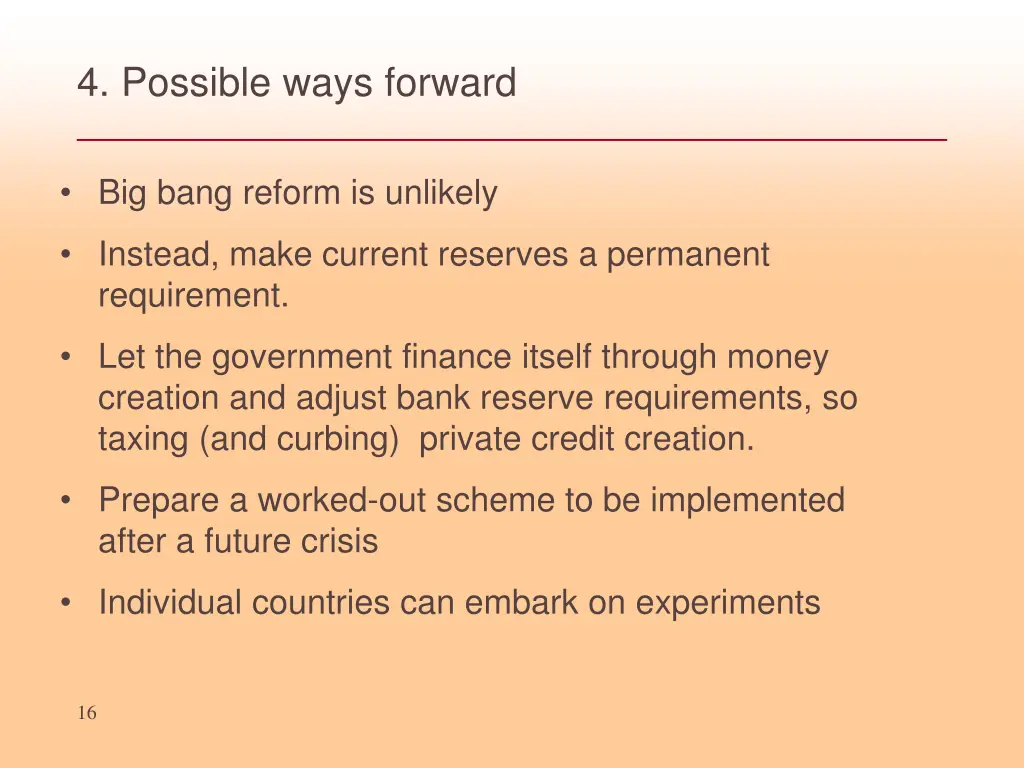 4. Possible ways forward

• Big bang reform is unlikely

• Instead, make current reserves a permanent requirement.

• Let the government finance itself through money creation and adjust bank reserve requirements, so taxing (and curbing) private credit creation.

• Prepare a worked-out scheme to be implemented after a future crisis

• Individual countries can embark on experiments

16